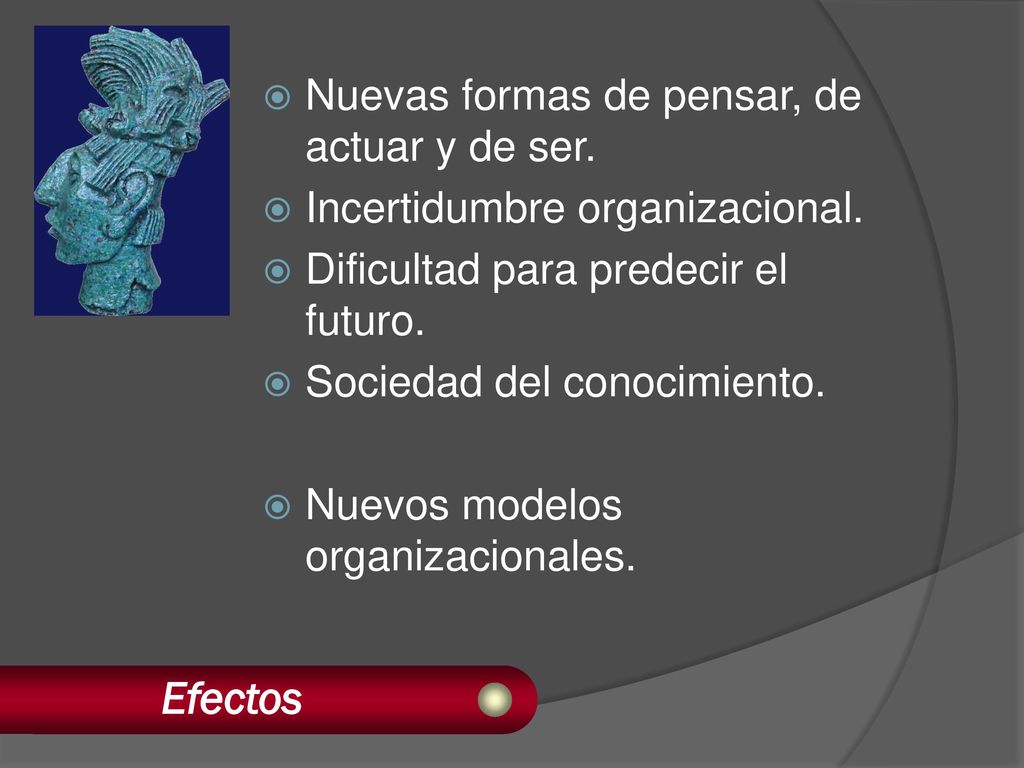 Nuevas formas de pensar, de actuar y de ser.
Incertidumbre organizacional.
Dificultad para predecir el futuro.
Sociedad del conocimiento.

Nuevos modelos organizacionales.

Efectos